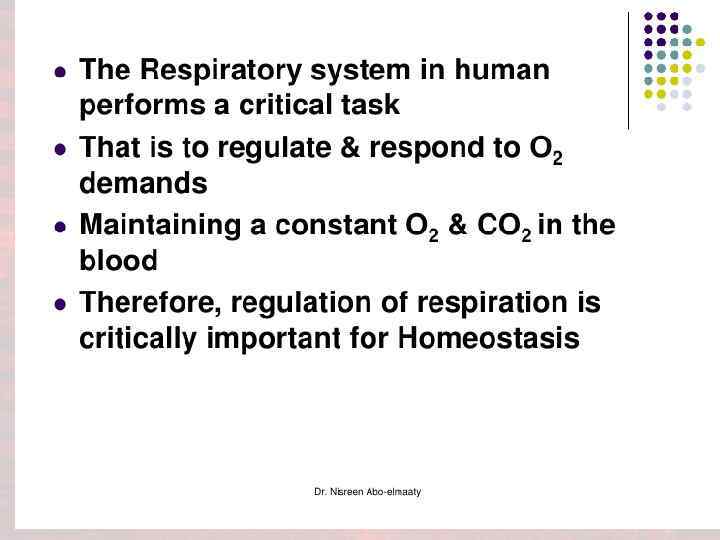 - The Respiratory system in human performs a critical task
- That is to regulate & respond to $O_2$ demands
- Maintaining a constant $O_2$ & $CO_2$ in the blood
- Therefore, regulation of respiration is critically important for Homeostasis

Dr. Nisreen Abo-elmaaty